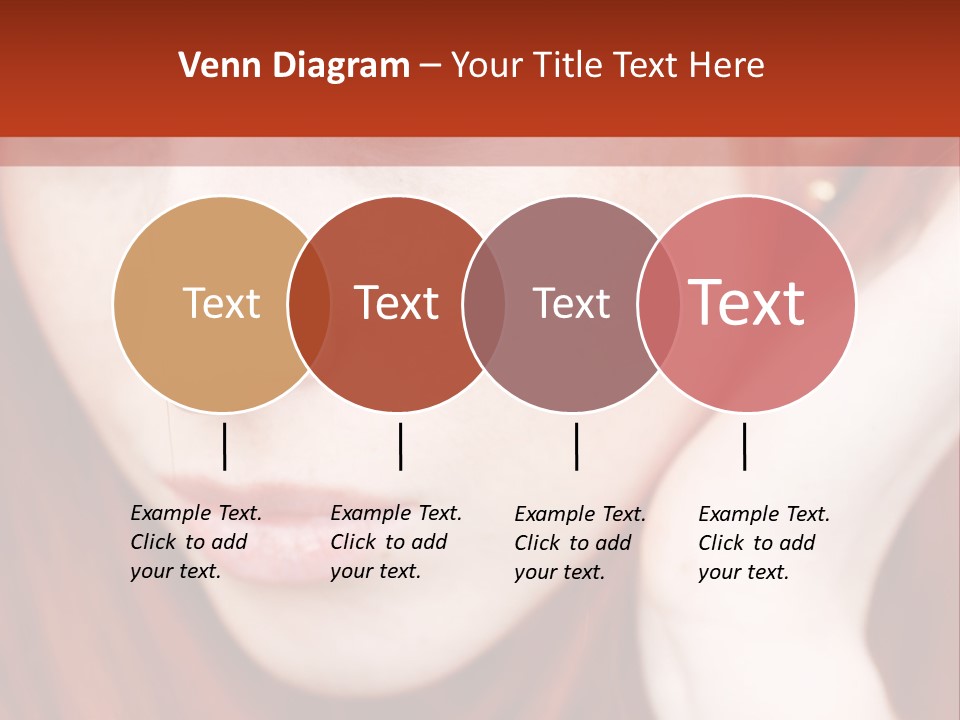 Venn Diagram – Your Title Text Here

Text

Text

Text

Text

Example Text. Click to add your text.

Example Text. Click to add your text.

Example Text. Click to add your text.

Example Text. Click to add your text.